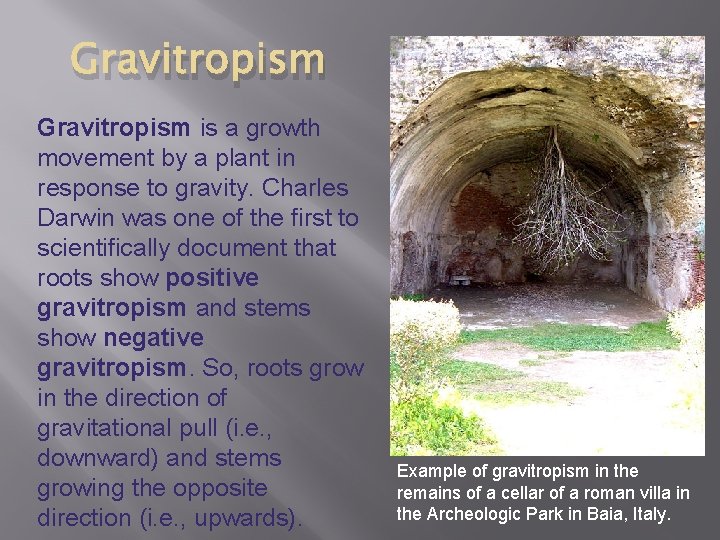 Gravitropism

Gravitropism is a growth movement by a plant in response to gravity. Charles Darwin was one of the first to scientifically document that roots show positive gravitropism and stems show negative gravitropism. So, roots grow in the direction of gravitational pull (i.e., downward) and stems growing the opposite direction (i.e., upwards).

Example of gravitropism in the remains of a cellar of a roman villa in the Archeologic Park in Baia, Italy.